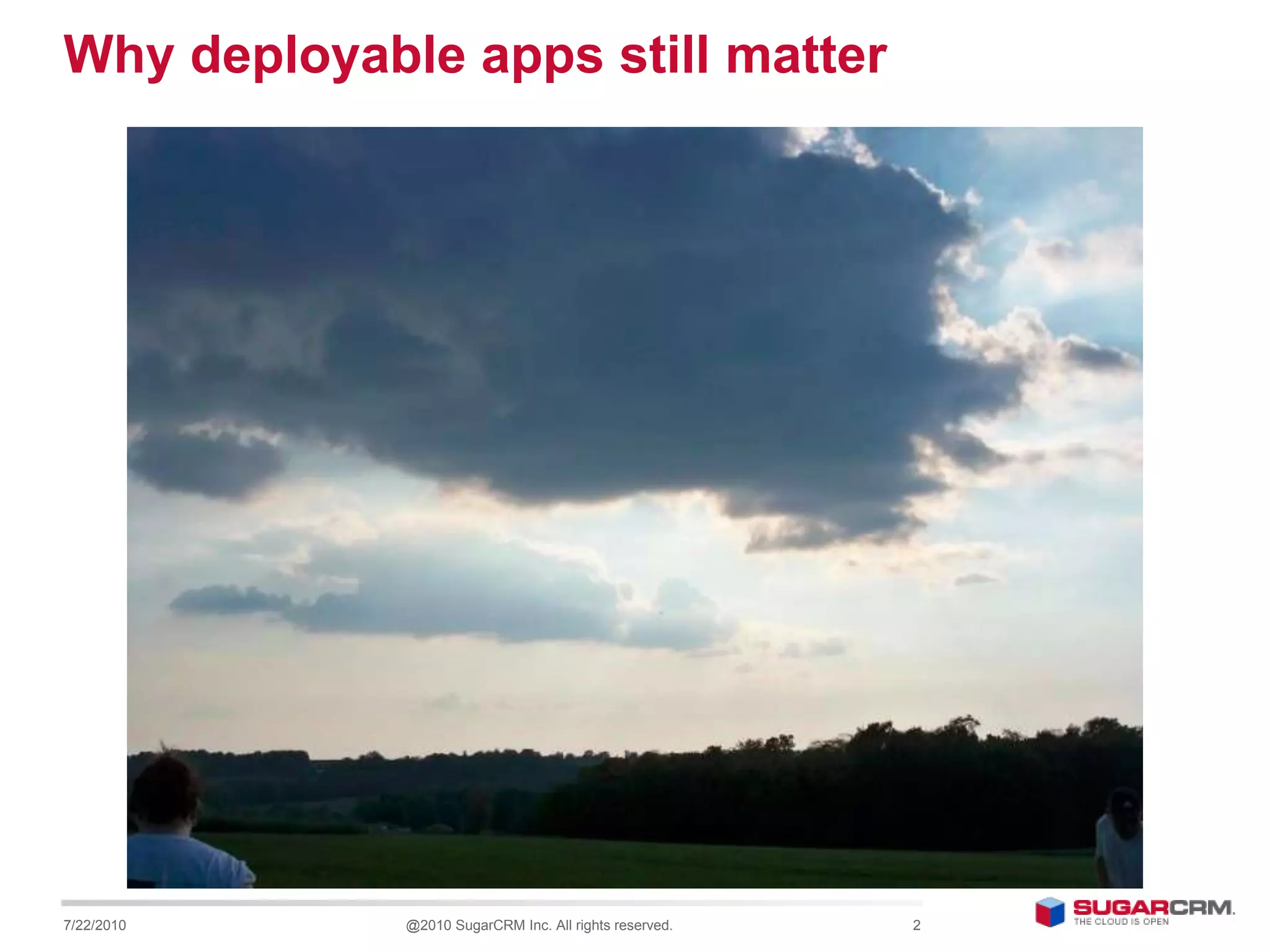 Why deployable apps still matter

7/22/2010

@2010 SugarCRM Inc. All rights reserved.

2

SUGARCRM.
THE CLOUD IS OPEN